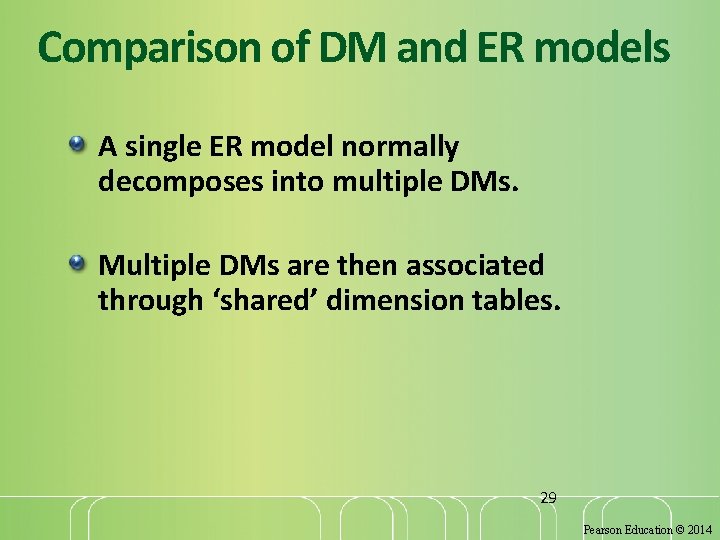 Comparison of DM and ER models

A single ER model normally decomposes into multiple DMs.

Multiple DMs are then associated through ‘shared’ dimension tables.

29

Pearson Education © 2014